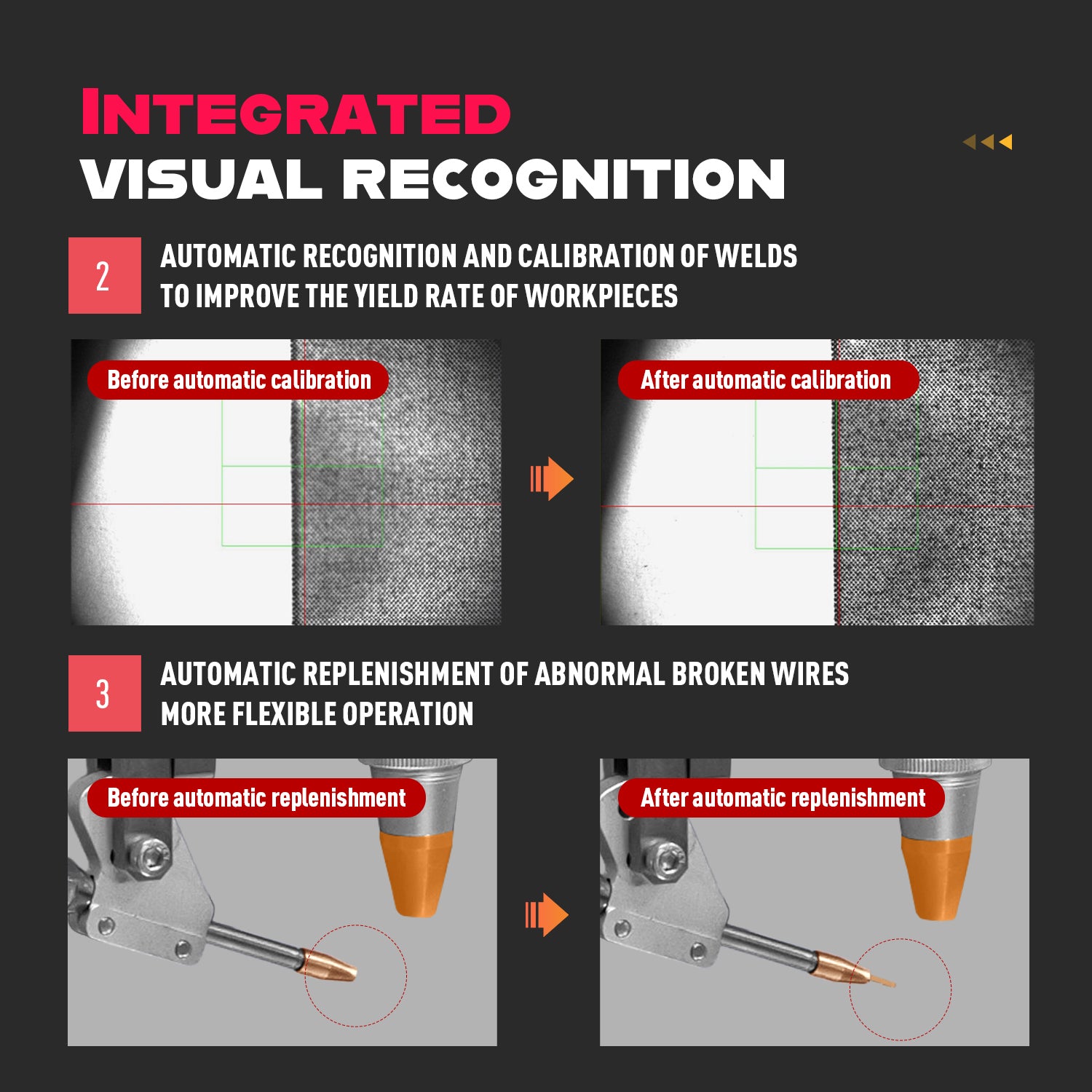 INTEGRATED
VISUAL RECOGNITION

2
AUTOMATIC RECOGNITION AND CALIBRATION OF WELDS
TO IMPROVE THE YIELD RATE OF WORKPIECES

Before automatic calibration

After automatic calibration

3
AUTOMATIC REPLENISHMENT OF ABNORMAL BROKEN WIRES
MORE FLEXIBLE OPERATION

Before automatic replenishment

After automatic replenishment